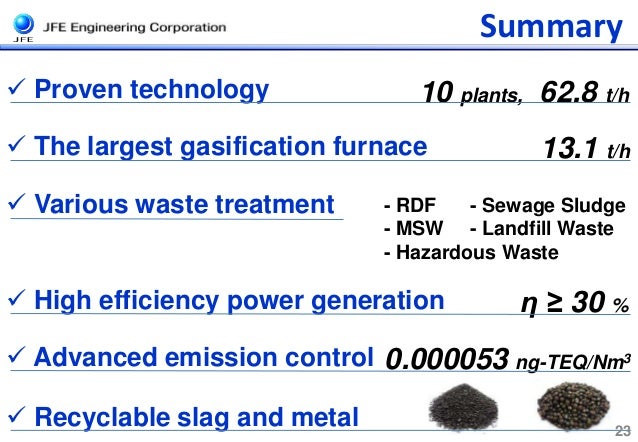 JFE
JFE Engineering Corporation

Summary

✓ Proven technology 10 plants, 62.8 t/h

✓ The largest gasification furnace 13.1 t/h

✓ Various waste treatment
- RDF - Sewage Sludge
- MSW - Landfill Waste
- Hazardous Waste

✓ High efficiency power generation $\eta \geq 30$ %

✓ Advanced emission control 0.000053 ng-TEQ/Nm$^3$

✓ Recyclable slag and metal

23